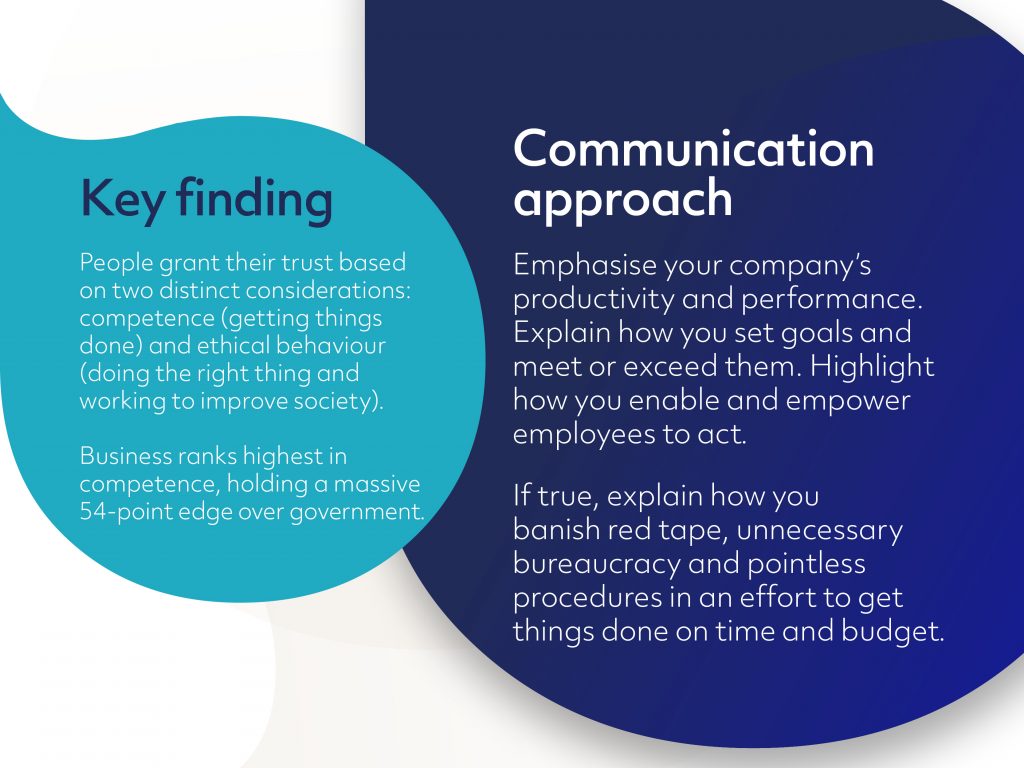 Key finding

People grant their trust based on two distinct considerations: competence (getting things done) and ethical behaviour (doing the right thing and working to improve society).

Business ranks highest in competence, holding a massive 54-point edge over government.

Communication approach

Emphasise your company's productivity and performance. Explain how you set goals and meet or exceed them. Highlight how you enable and empower employees to act.

If true, explain how you banish red tape, unnecessary bureaucracy and pointless procedures in an effort to get things done on time and budget.